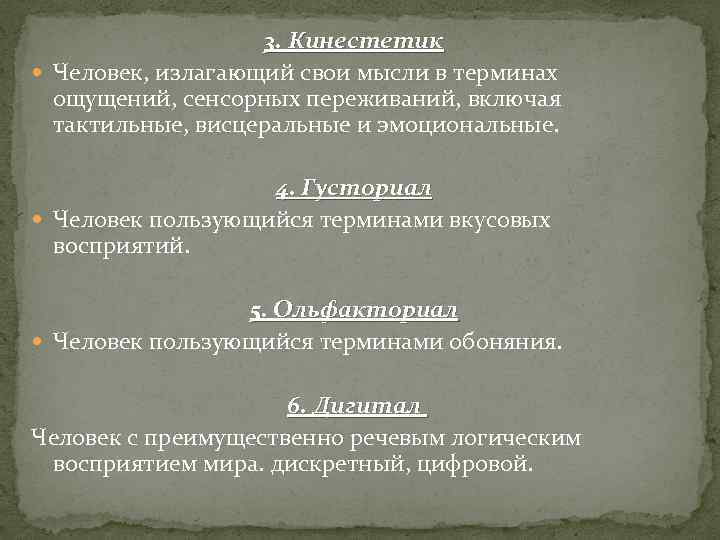 3. Кинестетик

Человек, излагающий свои мысли в терминах ощущений, сенсорных переживаний, включая тактильные, висцеральные и эмоциональные.

4. Густориал

Человек пользующийся терминами вкусовых восприятий.

5. Ольфакториал

Человек пользующийся терминами обоняния.

6. Дигитал

Человек с преимущественно речевым логическим восприятием мира. дискретный, цифровой.